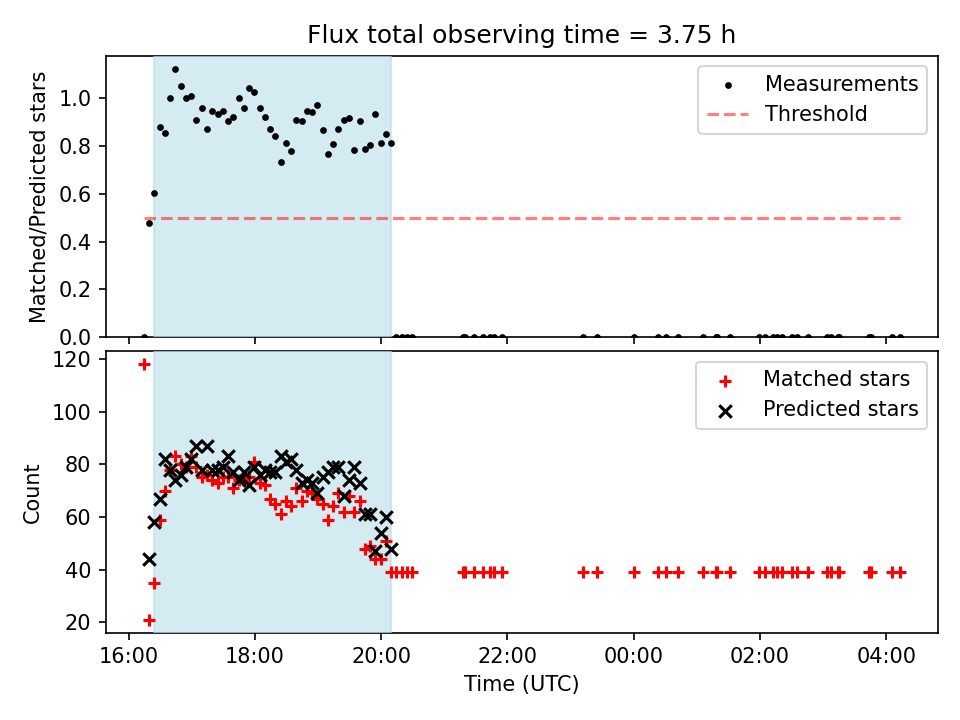 Flux total observing time = 3.75 h

Matched/Predicted stars

1.0
0.8
0.6
0.4
0.2
0.0

Measurements
Threshold

Count

120
100
80
60
40
20

Matched stars
Predicted stars

16:00
18:00
20:00
22:00
00:00
02:00
04:00

Time (UTC)